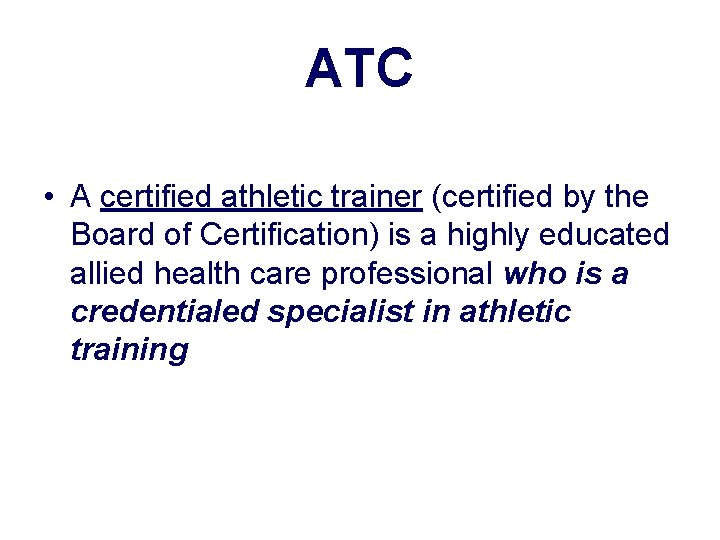 ATC

• A certified athletic trainer (certified by the Board of Certification) is a highly educated allied health care professional who is a credentialed specialist in athletic training